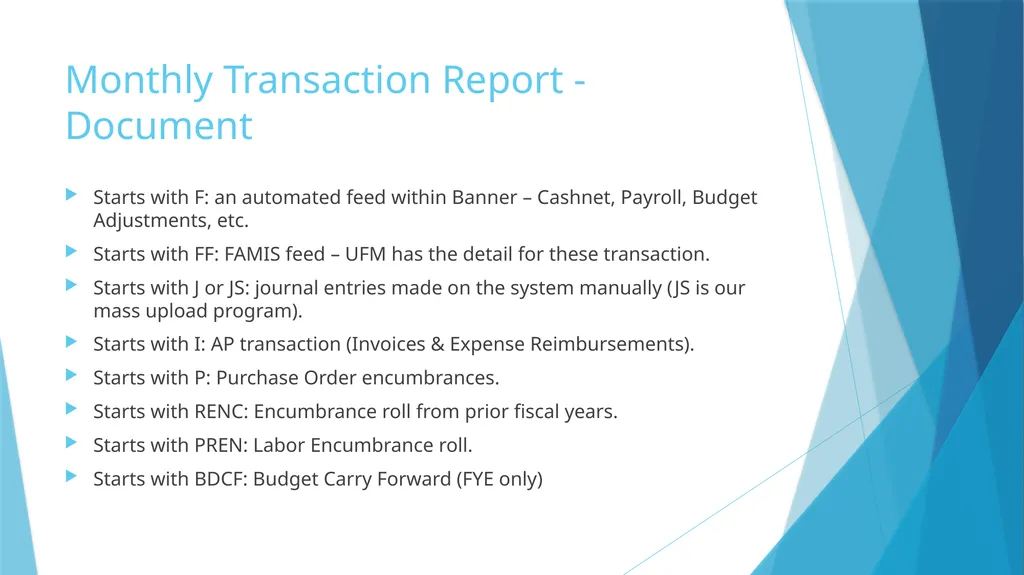 Monthly Transaction Report - Document

Starts with F: an automated feed within Banner – Cashnet, Payroll, Budget Adjustments, etc.

Starts with FF: FAMIS feed – UFM has the detail for these transaction.

Starts with J or JS: journal entries made on the system manually (JS is our mass upload program).

Starts with I: AP transaction (Invoices & Expense Reimbursements).

Starts with P: Purchase Order encumbrances.

Starts with RENC: Encumbrance roll from prior fiscal years.

Starts with PREN: Labor Encumbrance roll.

Starts with BDCF: Budget Carry Forward (FYE only)